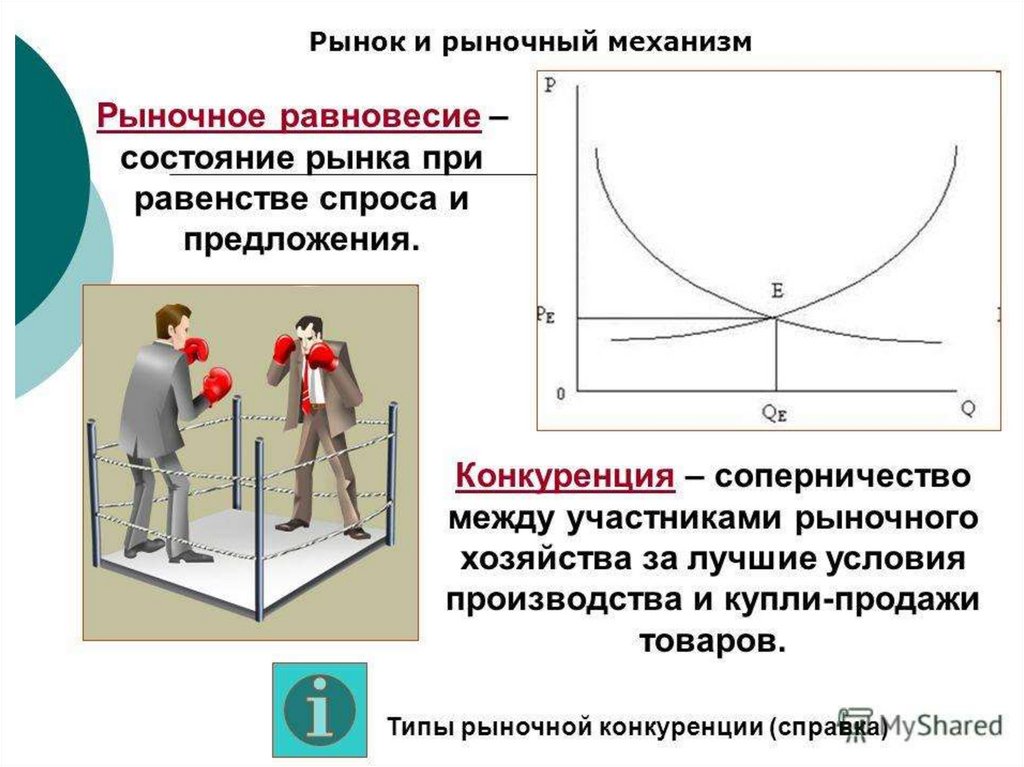 Рынок и рыночный механизм

Рыночное равновесие – состояние рынка при равенстве спроса и предложения.

P

E

$P_E$

0

$Q_E$

Q

Конкуренция – соперничество между участниками рыночного хозяйства за лучшие условия производства и купли-продажи товаров.

i

Типы рыночной конкуренции (справка)

MyShared